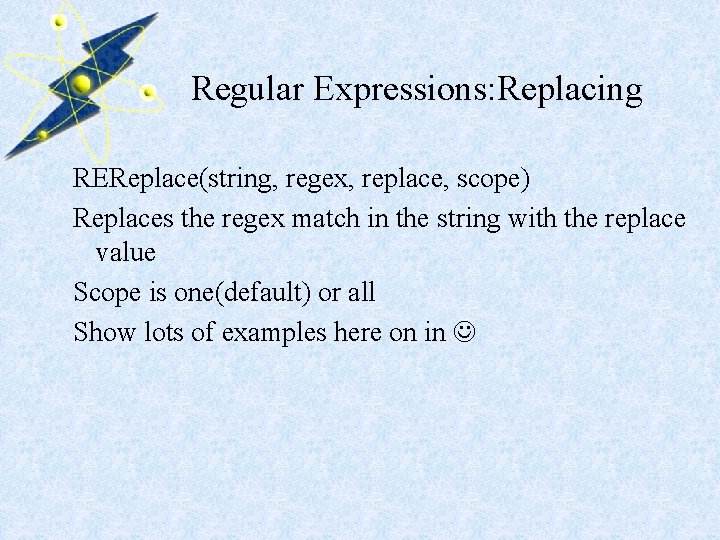 Regular Expressions:Replacing

REReplace(string, regex, replace, scope)

Replaces the regex match in the string with the replace value

Scope is one(default) or all

Show lots of examples here on in ☺